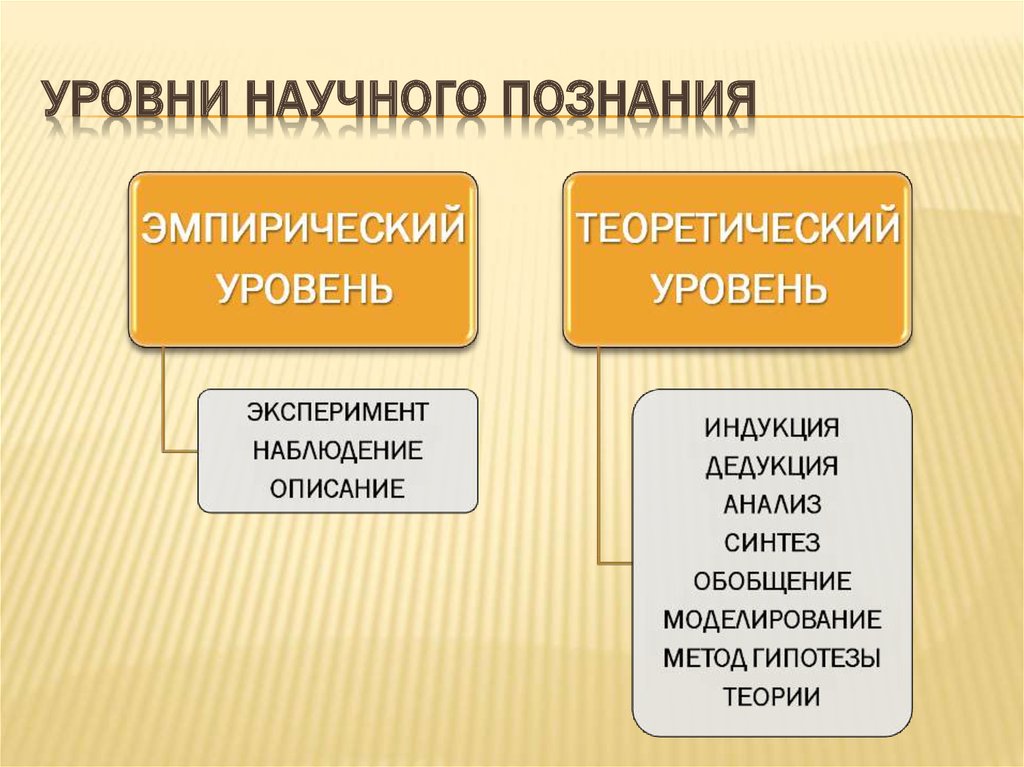 УРОВНИ НАУЧНОГО ПОЗНАНИЯ

ЭМПИРИЧЕСКИЙ УРОВЕНЬ

ЭКСПЕРИМЕНТ
НАБЛЮДЕНИЕ
ОПИСАНИЕ

ТЕОРЕТИЧЕСКИЙ УРОВЕНЬ

ИНДУКЦИЯ
ДЕДУКЦИЯ
АНАЛИЗ
СИНТЕЗ
ОБОБЩЕНИЕ
МОДЕЛИРОВАНИЕ
МЕТОД ГИПОТЕЗЫ
ТЕОРИИ